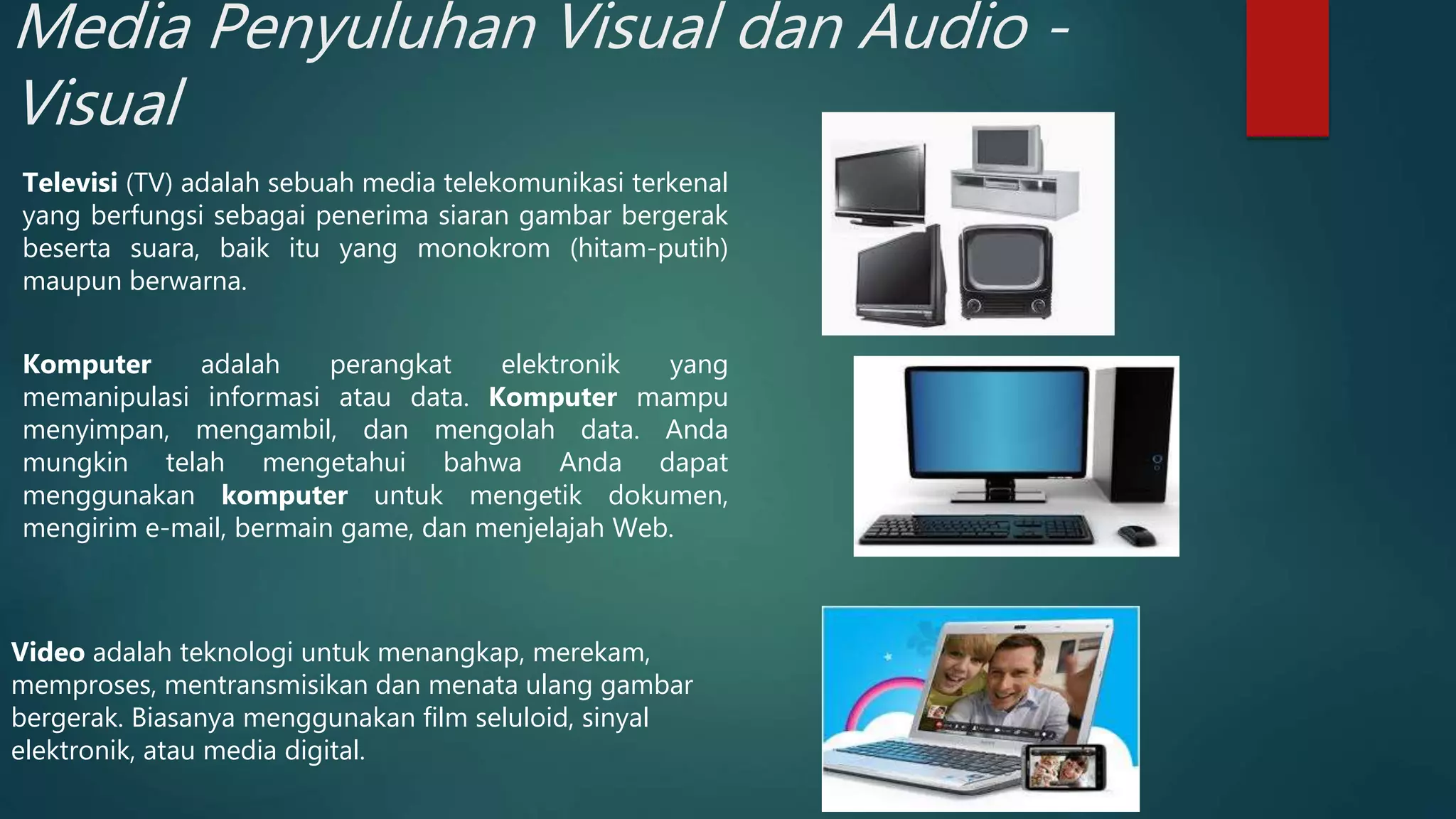 Media Penyuluhan Visual dan Audio - Visual

Televisi (TV) adalah sebuah media telekomunikasi terkenal yang berfungsi sebagai penerima siaran gambar bergerak beserta suara, baik itu yang monokrom (hitam-putih) maupun berwarna.

Komputer adalah perangkat elektronik yang memanipulasi informasi atau data. Komputer mampu menyimpan, mengambil, dan mengolah data. Anda mungkin telah mengetahui bahwa Anda dapat menggunakan komputer untuk mengetik dokumen, mengirim e-mail, bermain game, dan menjelajah Web.

Video adalah teknologi untuk menangkap, merekam, memproses, mentransmisikan dan menata ulang gambar bergerak. Biasanya menggunakan film seluloid, sinyal elektronik, atau media digital.